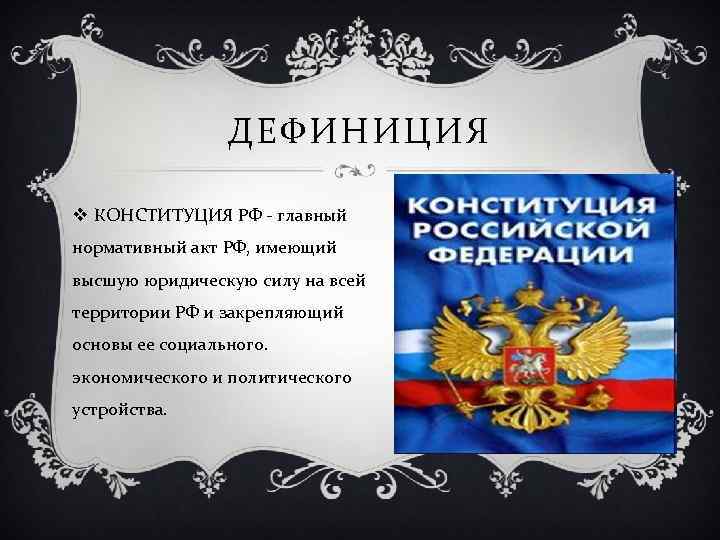 ДЕФИНИЦИЯ

❖ КОНСТИТУЦИЯ РФ - главный нормативный акт РФ, имеющий высшую юридическую силу на всей территории РФ и закрепляющий основы ее социального. экономического и политического устройства.

КОНСТИТУЦИЯ РОССИЙСКОЙ ФЕДЕРАЦИИ